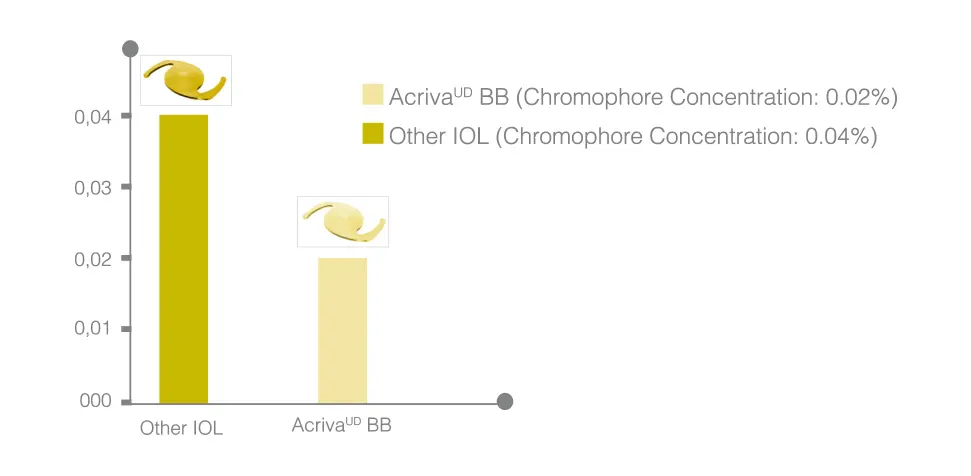 Acriva$^{UD}$ BB (Chromophore Concentration: 0.02%)
Other IOL (Chromophore Concentration: 0.04%)

0,04
0,03
0,02
0,01
000

Other IOL
Acriva$^{UD}$ BB